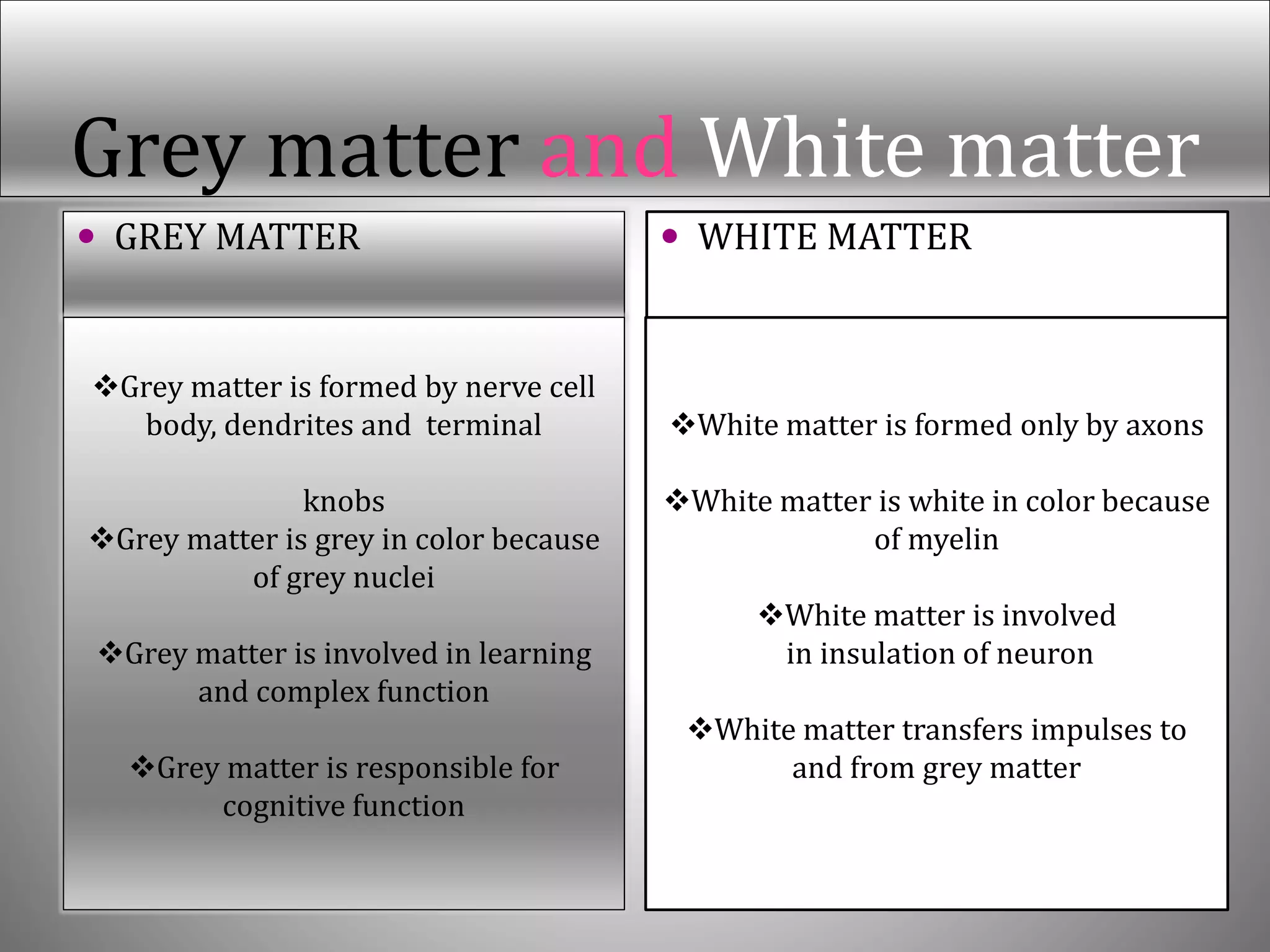 Grey matter and White matter

• GREY MATTER

❖Grey matter is formed by nerve cell body, dendrites and terminal

knobs
❖Grey matter is grey in color because of grey nuclei

❖Grey matter is involved in learning and complex function

❖Grey matter is responsible for cognitive function

• WHITE MATTER

❖White matter is formed only by axons

❖White matter is white in color because of myelin

❖White matter is involved in insulation of neuron

❖White matter transfers impulses to and from grey matter